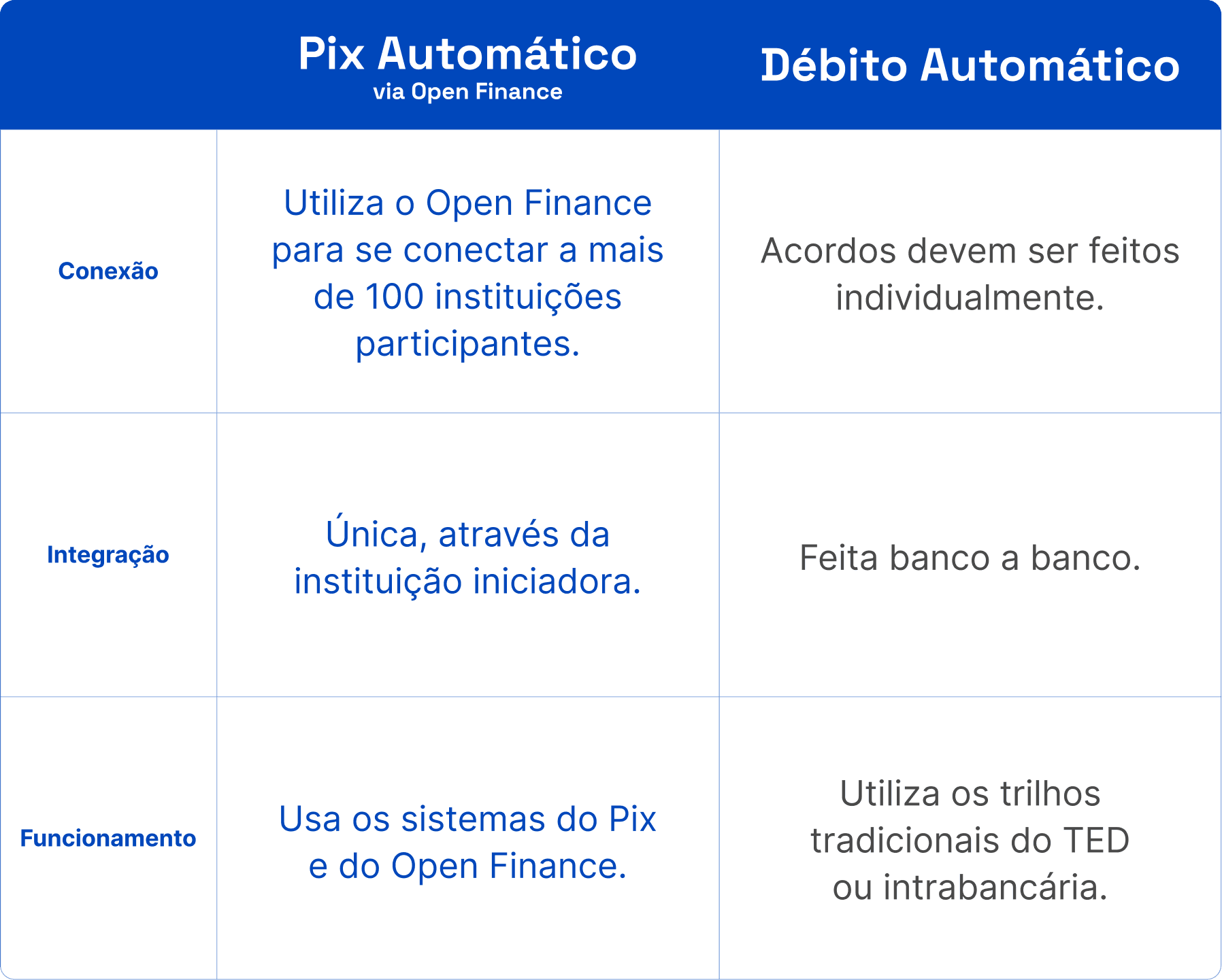 | | Pix Automático via Open Finance | Débito Automático |
|---|---|---|
| Conexão | Utiliza o Open Finance para se conectar a mais de 100 instituições participantes. | Acordos devem ser feitos individualmente. |
| Integração | Única, através da instituição iniciadora. | Feita banco a banco. |
| Funcionamento | Usa os sistemas do Pix e do Open Finance. | Utiliza os trilhos tradicionais do TED ou intrabancária. |